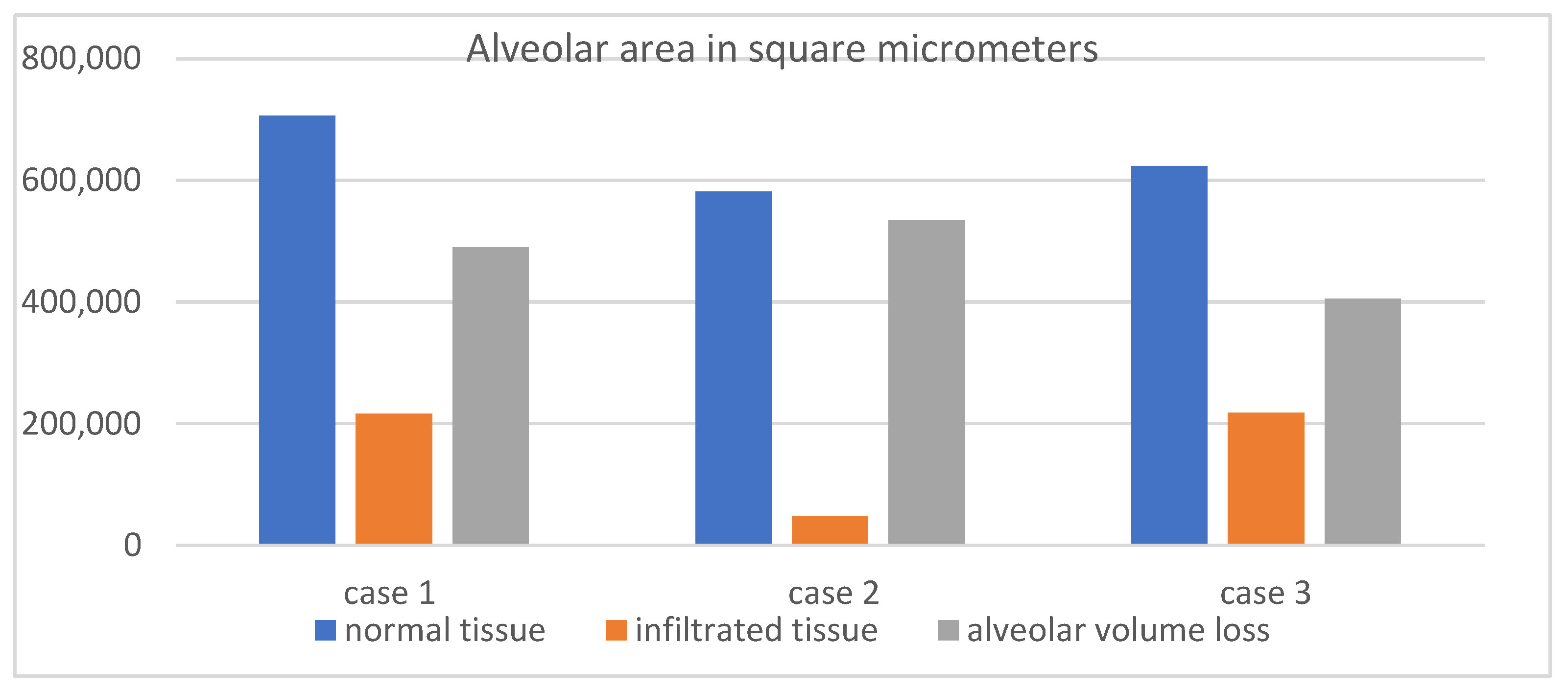 Alveolar area in square micrometers

800,000
600,000
400,000
200,000
0

case 1
case 2
case 3

normal tissue
infiltrated tissue
alveolar volume loss